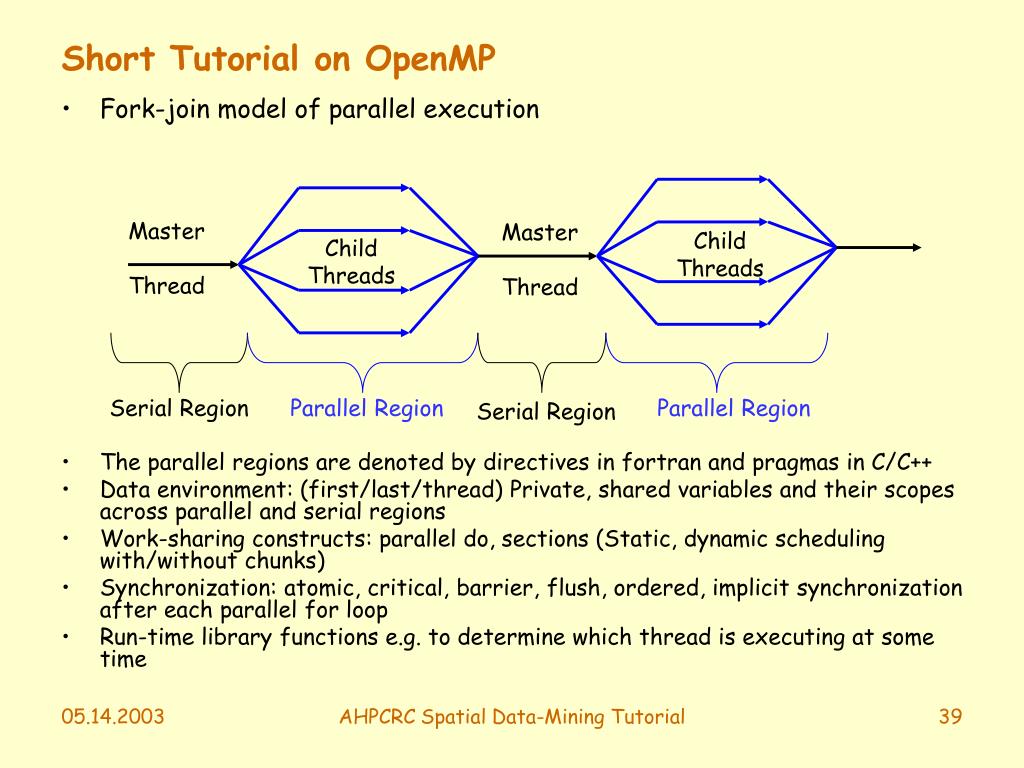 Short Tutorial on OpenMP

• Fork-join model of parallel execution

Master

Thread

Child Threads

Master

Thread

Child Threads

Serial Region

Parallel Region

Serial Region

Parallel Region

• The parallel regions are denoted by directives in fortran and pragmas in C/C++
• Data environment: (first/last/thread) Private, shared variables and their scopes across parallel and serial regions
• Work-sharing constructs: parallel do, sections (Static, dynamic scheduling with/without chunks)
• Synchronization: atomic, critical, barrier, flush, ordered, implicit synchronization after each parallel for loop
• Run-time library functions e.g. to determine which thread is executing at some time

05.14.2003

AHPCRC Spatial Data-Mining Tutorial

39